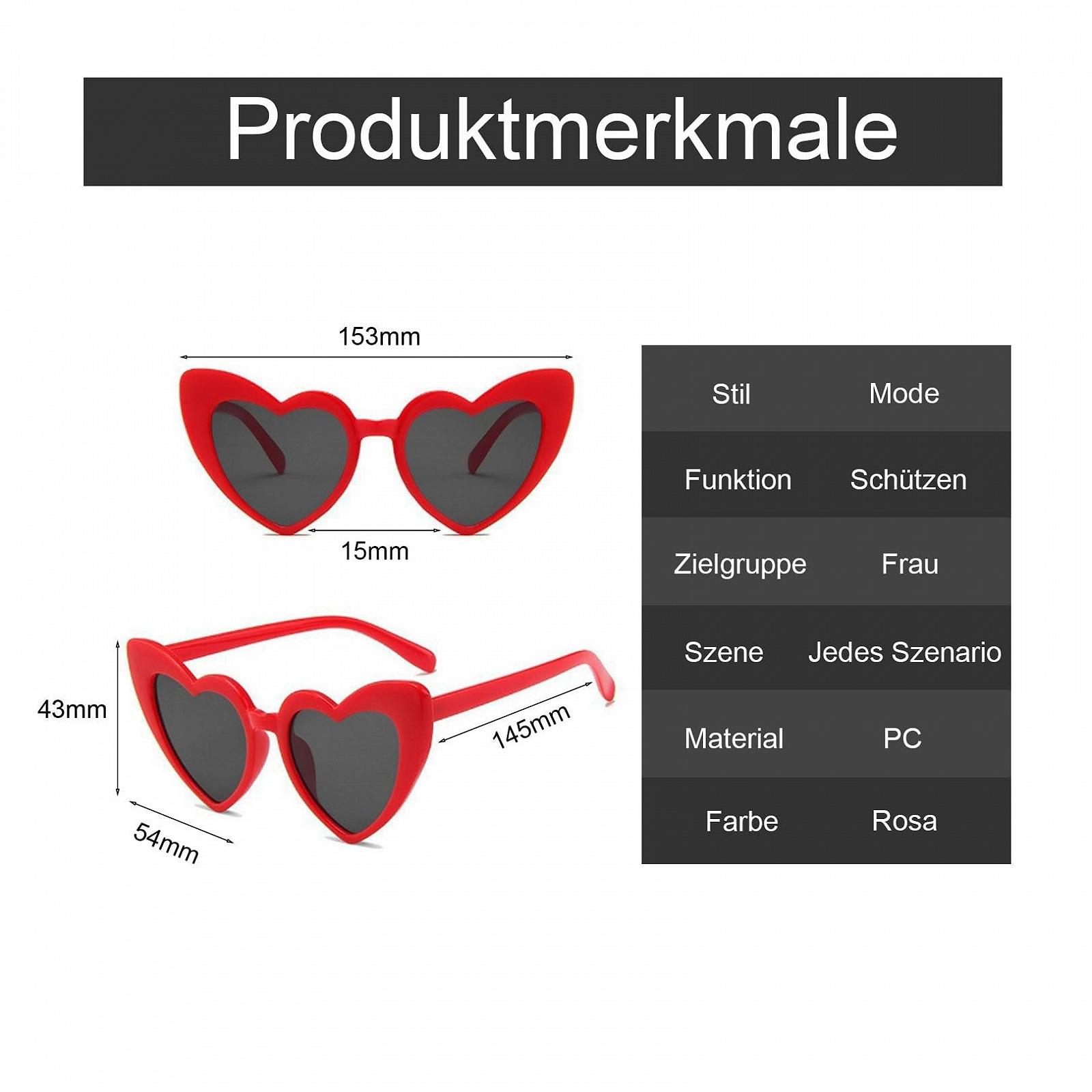 Produktmerkmale

153mm

15mm

43mm

145mm

54mm

| Stil | Mode |
|---|---|
| Funktion | Schützen |
| Zielgruppe | Frau |
| Szene | Jedes Szenario |
| Material | PC |
| Farbe | Rosa |